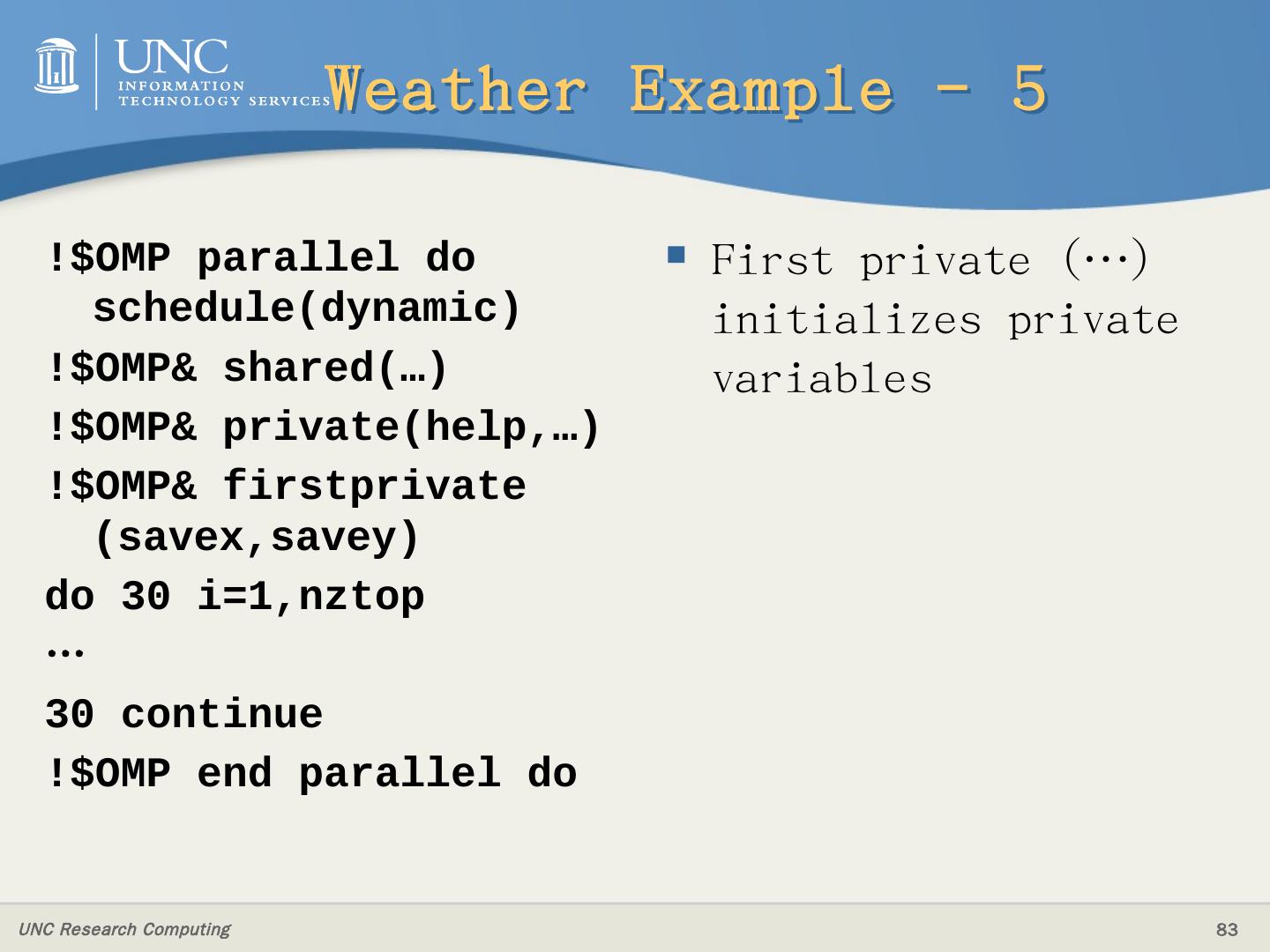 UNC
INFORMATION TECHNOLOGY SERVICES

Weather Example - 5

!$OMP parallel do schedule(dynamic)

!$OMP& shared(…)

!$OMP& private(help,…)

!$OMP& firstprivate (savex,savey)

do 30 i=1,nztop

…

30 continue

!$OMP end parallel do

First private (…) initializes private variables

UNC Research Computing

83